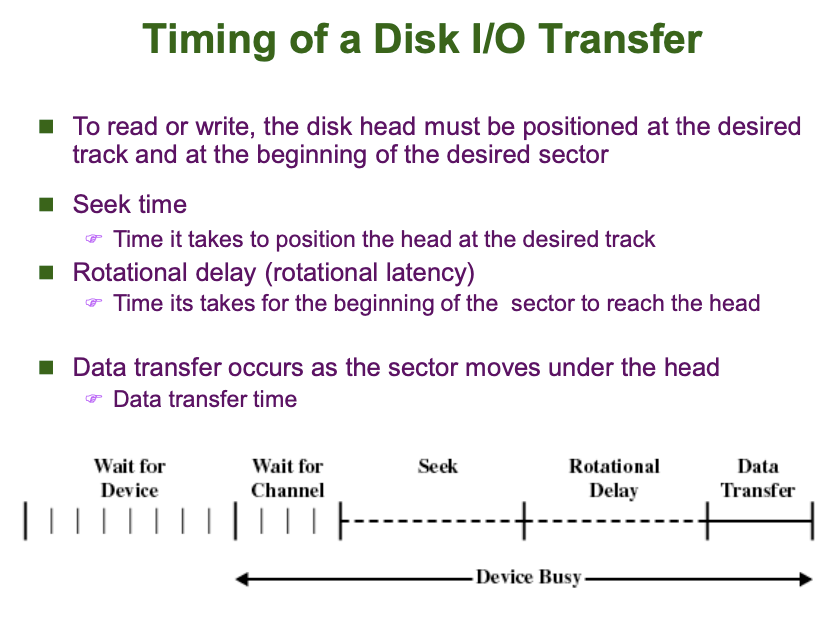 Timing of a Disk I/O Transfer

To read or write, the disk head must be positioned at the desired track and at the beginning of the desired sector

Seek time

Time it takes to position the head at the desired track

Rotational delay (rotational latency)

Time its takes for the beginning of the  sector to reach the head

Data transfer occurs as the sector moves under the head

Data transfer time

Wait for Device

Wait for Channel

Seek

Rotational Delay

Data Transfer

Device Busy